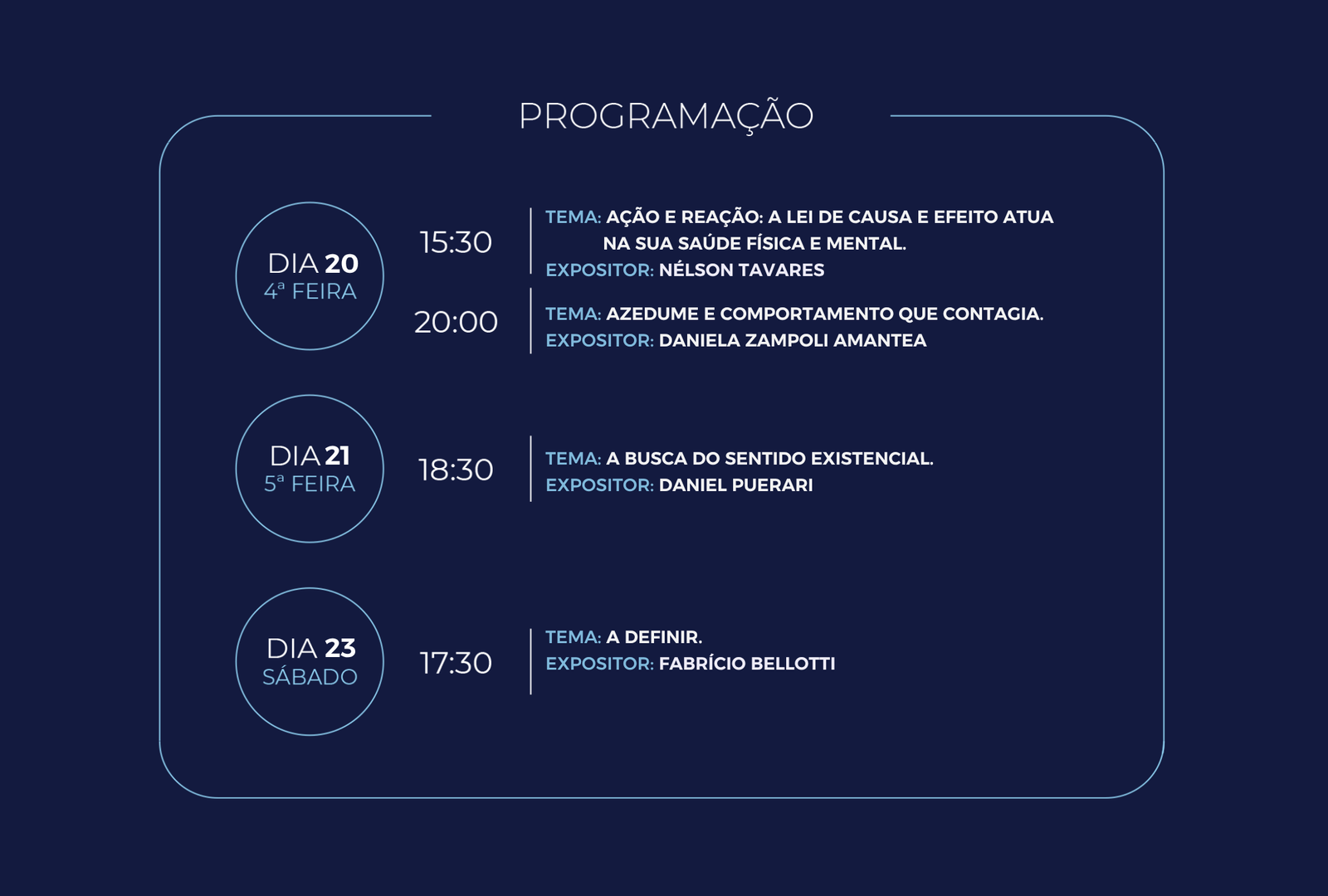 PROGRAMAÇÃO

DIA 20
4ª FEIRA

15:30

TEMA: AÇÃO E REAÇÃO: A LEI DE CAUSA E EFEITO ATUA NA SUA SAÚDE FÍSICA E MENTAL.
EXPOSITOR: NÉLSON TAVARES

20:00

TEMA: AZEDUME E COMPORTAMENTO QUE CONTAGIA.
EXPOSITOR: DANIELA ZAMPOLI AMANTEA

DIA 21
5ª FEIRA

18:30

TEMA: A BUSCA DO SENTIDO EXISTENCIAL.
EXPOSITOR: DANIEL PUERARI

DIA 23
SÁBADO

17:30

TEMA: A DEFINIR.
EXPOSITOR: FABRÍCIO BELLOTTI